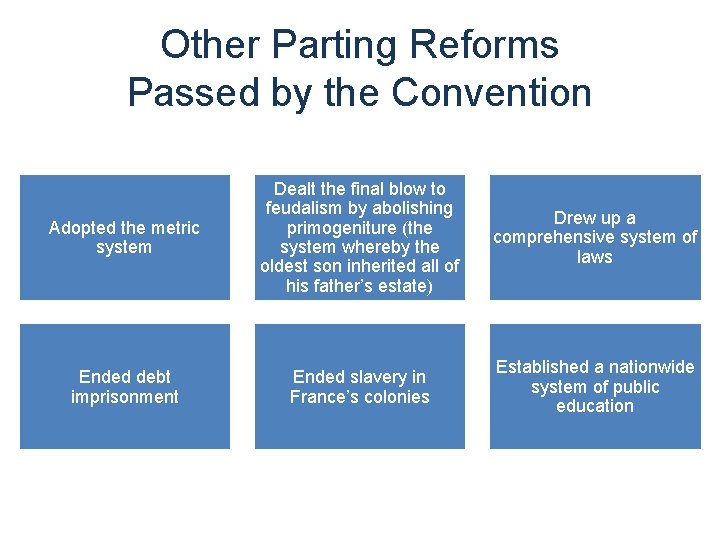 Other Parting Reforms Passed by the Convention

Adopted the metric system

Dealt the final blow to feudalism by abolishing primogeniture (the system whereby the oldest son inherited all of his father’s estate)

Drew up a comprehensive system of laws

Ended debt imprisonment

Ended slavery in France’s colonies

Established a nationwide system of public education